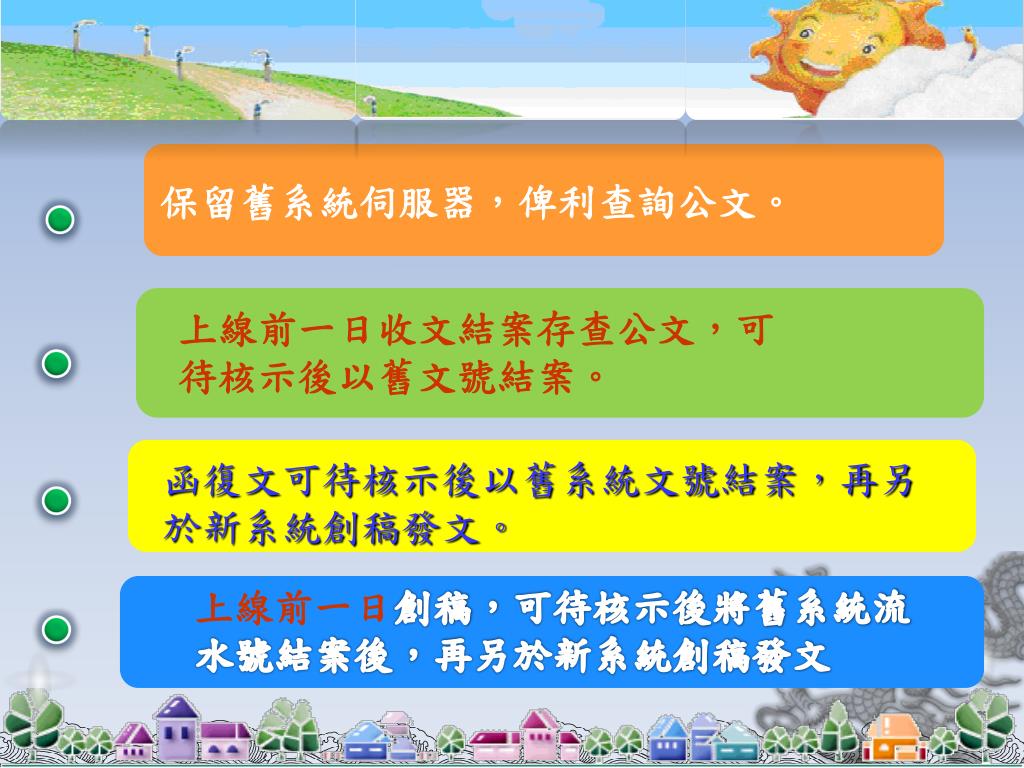 保留舊系統伺服器，俾利查詢公文。

上線前一日收文結案存查公文，可待核示後以舊文號結案。

函復文可待核示後以舊系統文號結案，再另於新系統創稿發文。

上線前一日創稿，可待核示後將舊系統流水號結案後，再另於新系統創稿發文